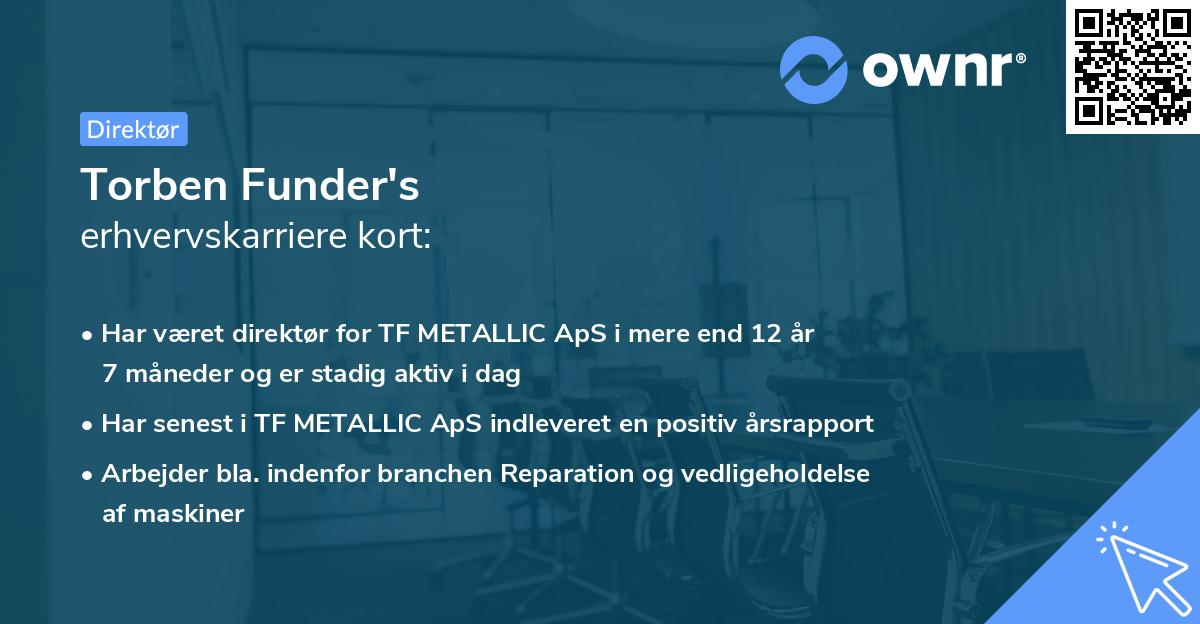 ownr®

Direktør

Torben Funder's
erhvervskarriere kort:

• Har været direktør for TF METALLIC ApS i mere end 12 år 7 måneder og er stadig aktiv i dag

• Har senest i TF METALLIC ApS indleveret en positiv årsrapport

• Arbejder bla. indenfor branchen Reparation og vedligeholdelse af maskiner